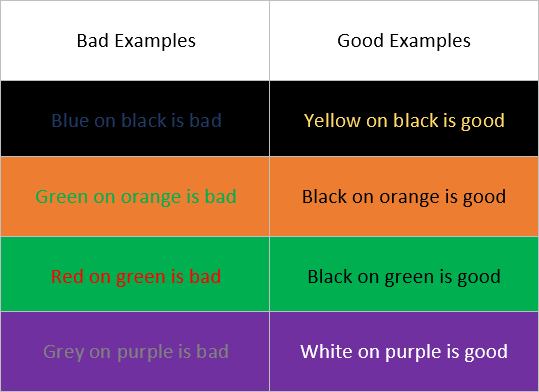 | Bad Examples | Good Examples |
|---|---|
| Blue on black is bad | Yellow on black is good |
| Green on orange is bad | Black on orange is good |
| Red on green is bad | Black on green is good |
| Grey on purple is bad | White on purple is good |